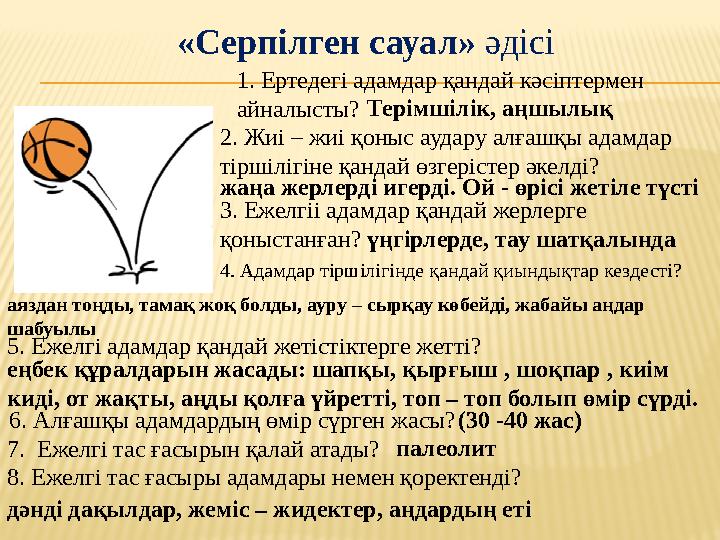 «Серпілген сауал» әдісі

1. Ертедегі адамдар қандай кәсіптермен айналысты? Терімшілік, аңшылық

2. Жиі – жиі қоныс аудару алғашқы адамдар тіршілігіне қандай өзгерістер әкелді? жаңа жерлерді игерді. Ой - өрісі жетіле түсті

3. Ежелгіі адамдар қандай жерлерге қоныстанған? үңгірлерде, тау шатқалында

4. Адамдар тіршілігінде қандай қиындықтар кездесті?

аяздан тоңды, тамақ жоқ болды, ауру – сырқау көбейді, жабайы аңдар шабуылы

5. Ежелгі адамдар қандай жетістіктерге жетті?

еңбек құралдарын жасады: шапқы, қырғыш , шоқпар , киім киді, от жақты, аңды қолға үйретті, топ – топ болып өмір сүрді.

6. Алғашқы адамдардың өмір сүрген жасы? (30 -40 жас)

7. Ежелгі тас ғасырын қалай атады? палеолит

8. Ежелгі тас ғасыры адамдары немен қоректенді?

дәнді дақылдар, жеміс – жидектер, аңдардың еті